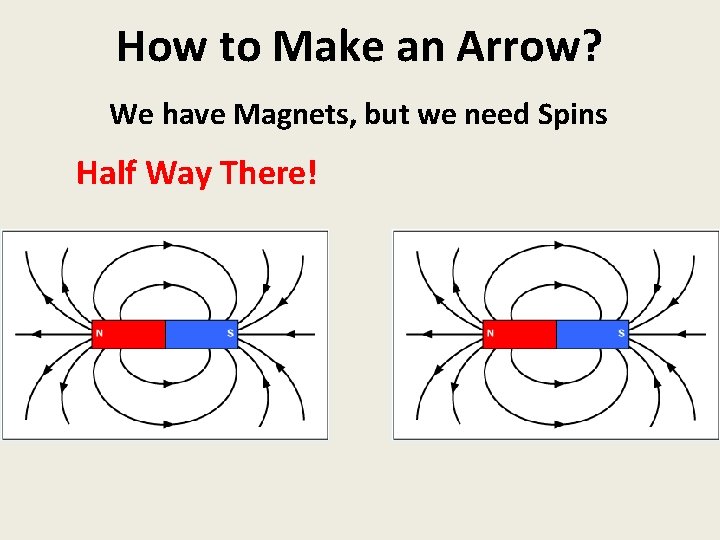 How to Make an Arrow?

We have Magnets, but we need Spins

Half Way There!

N S

N S